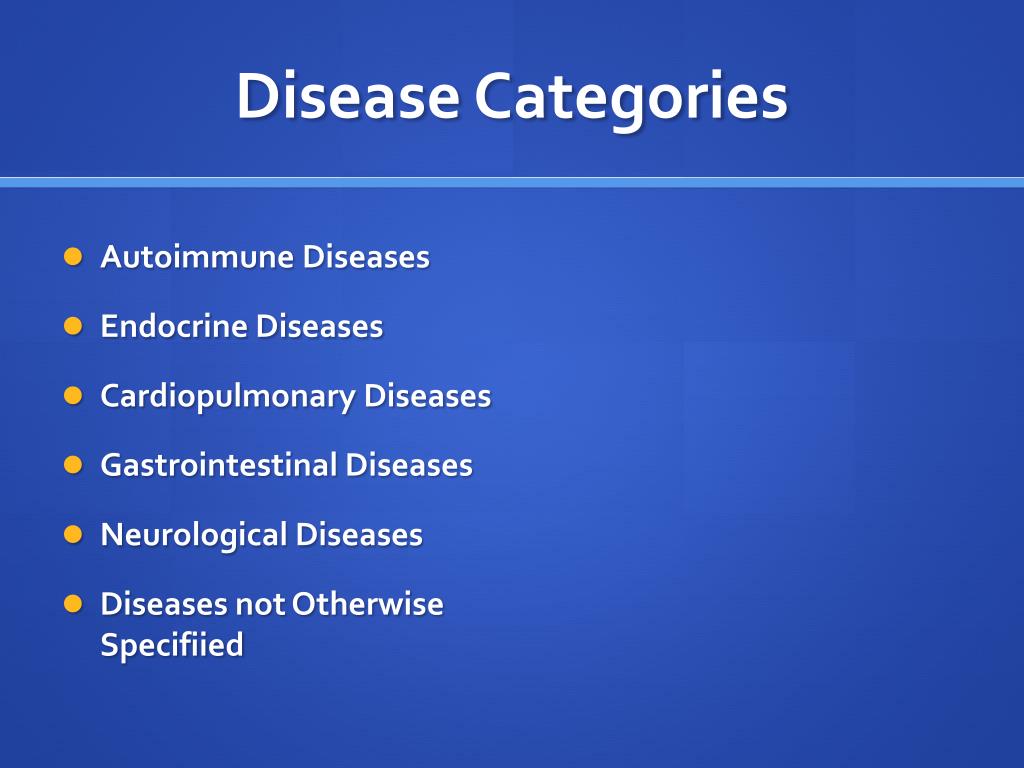 Disease Categories

- Autoimmune Diseases
- Endocrine Diseases
- Cardiopulmonary Diseases
- Gastrointestinal Diseases
- Neurological Diseases
- Diseases not Otherwise Specifiied